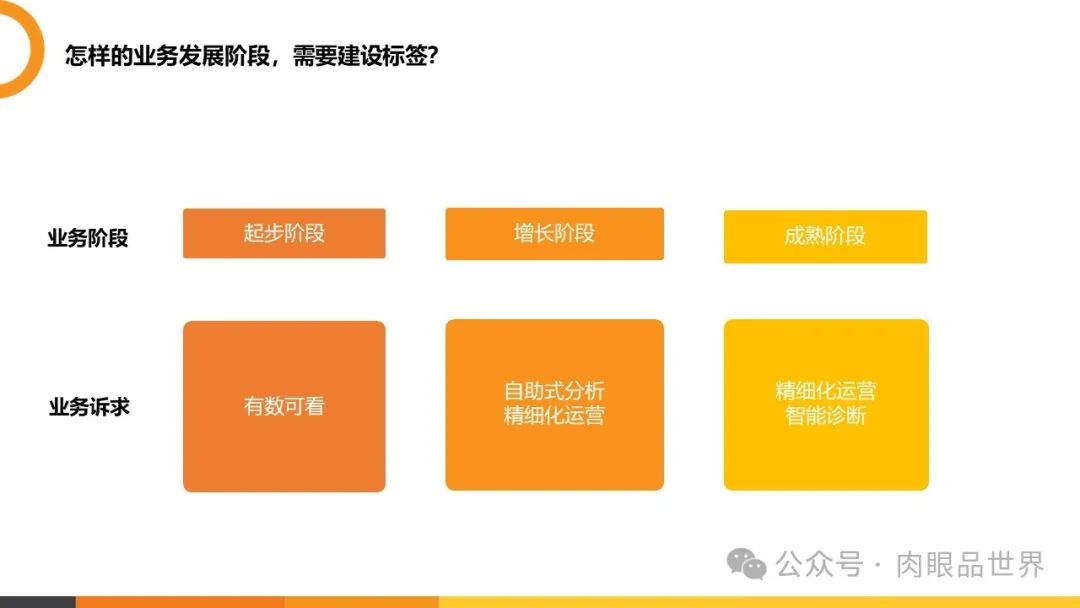 怎样的业务发展阶段，需要建设标签？

业务阶段

起步阶段

增长阶段

成熟阶段

业务诉求

有数可看

自助式分析
精细化运营

精细化运营
智能诊断

公众号 · 肉眼品世界